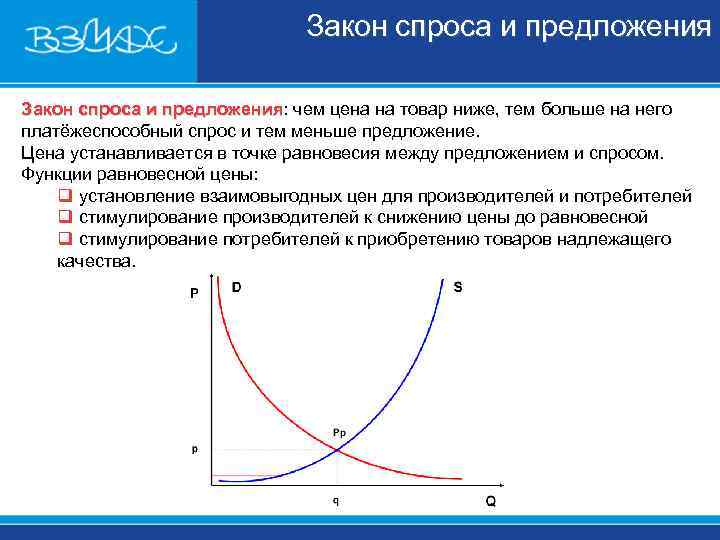 ВЗМАХ

Закон спроса и предложения

Закон спроса и предложения: чем цена на товар ниже, тем больше на него платёжеспособный спрос и тем меньше предложение.
Цена устанавливается в точке равновесия между предложением и спросом.
Функции равновесной цены:

❑ установление взаимовыгодных цен для производителей и потребителей
❑ стимулирование производителей к снижению цены до равновесной
❑ стимулирование потребителей к приобретению товаров надлежащего качества.

P
D
S
Pp
p
q
Q